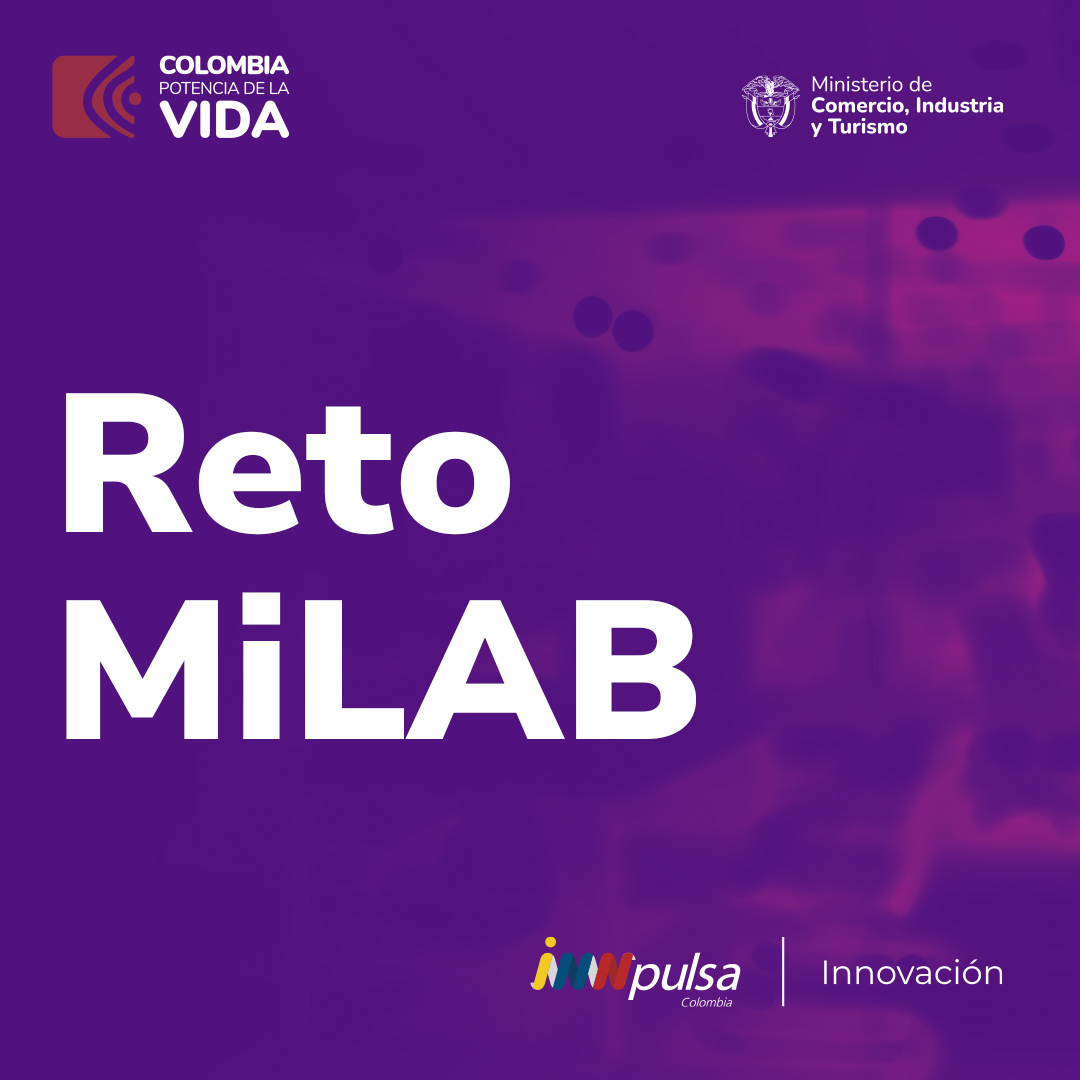 COLOMBIA
POTENCIA DE LA
VIDA

Ministerio de
Comercio, Industria
y Turismo

Reto
MiLAB

iNNpulsa
Colombia

Innovación